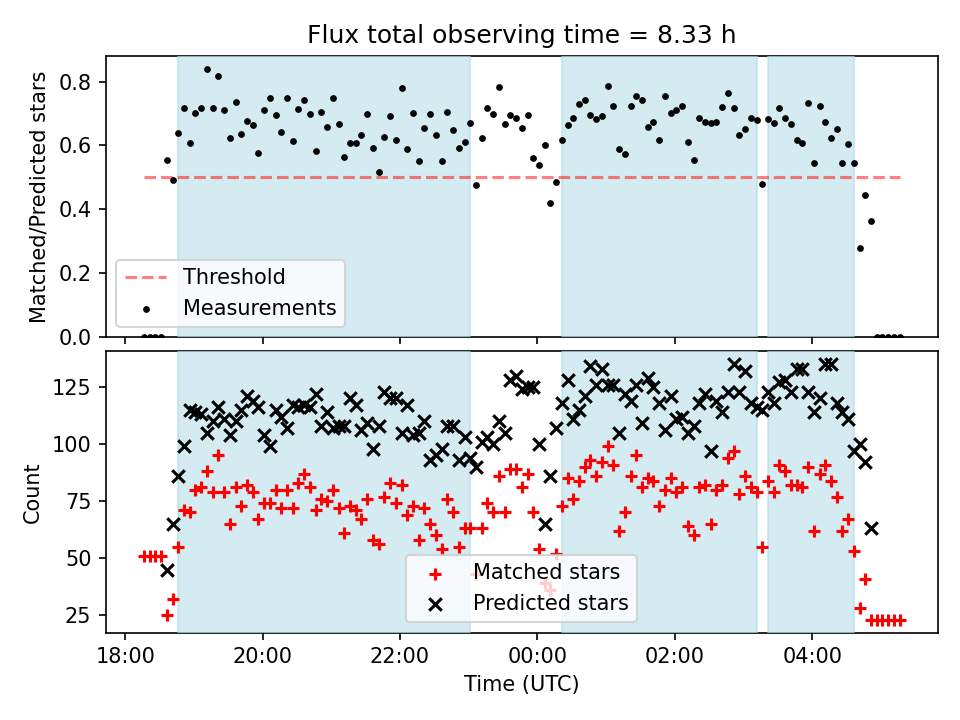 Flux total observing time = 8.33 h

Matched/Predicted stars

0.8
0.6
0.4
0.2
0.0

Threshold
Measurements

Count

125
100
75
50
25

Matched stars
Predicted stars

18:00
20:00
22:00
00:00
02:00
04:00

Time (UTC)